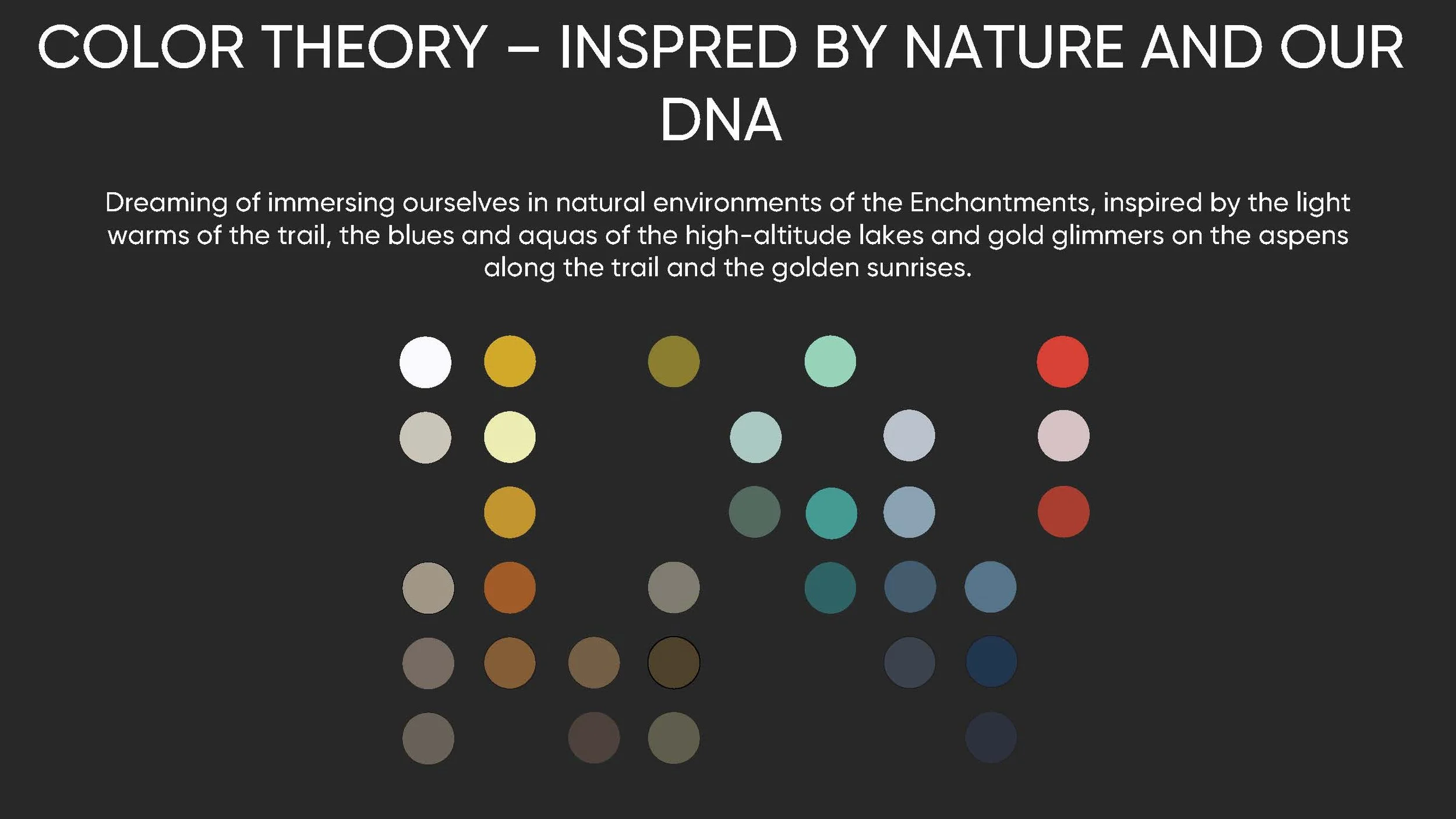 COLOR THEORY – INSPRED BY NATURE AND OUR DNA

Dreaming of immersing ourselves in natural environments of the Enchantments, inspired by the light warms of the trail, the blues and aquas of the high-altitude lakes and gold glimmers on the aspens along the trail and the golden sunrises.